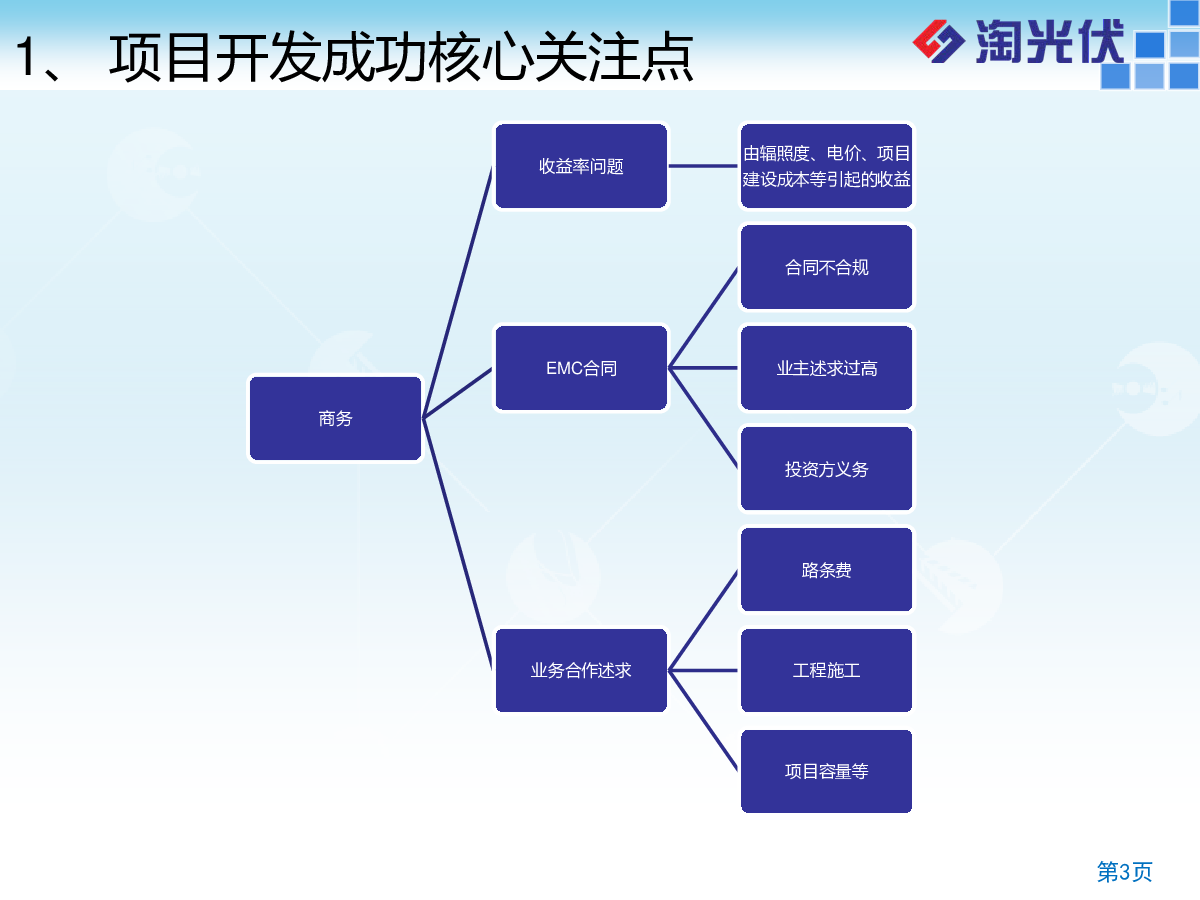 1、 项目开发成功核心关注点

淘光伏

商务

收益率问题

由辐照度、电价、项目建设成本等引起的收益

EMC合同

合同不合规

业主述求过高

投资方义务

业务合作述求

路条费

工程施工

项目容量等

第3页